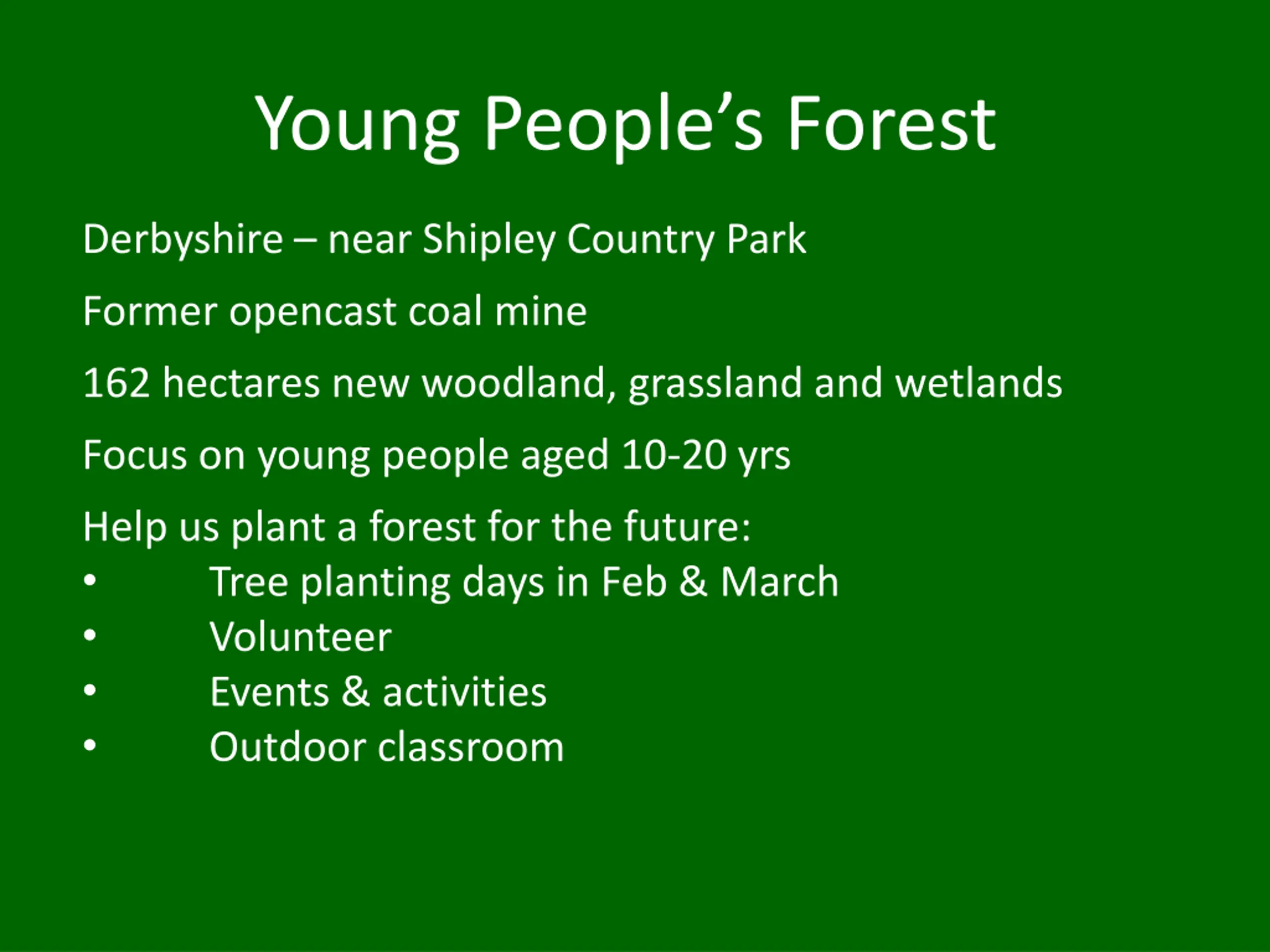 Young People’s Forest

Derbyshire – near Shipley Country Park

Former opencast coal mine

162 hectares new woodland, grassland and wetlands

Focus on young people aged 10-20 yrs

Help us plant a forest for the future:
• Tree planting days in Feb & March
• Volunteer
• Events & activities
• Outdoor classroom